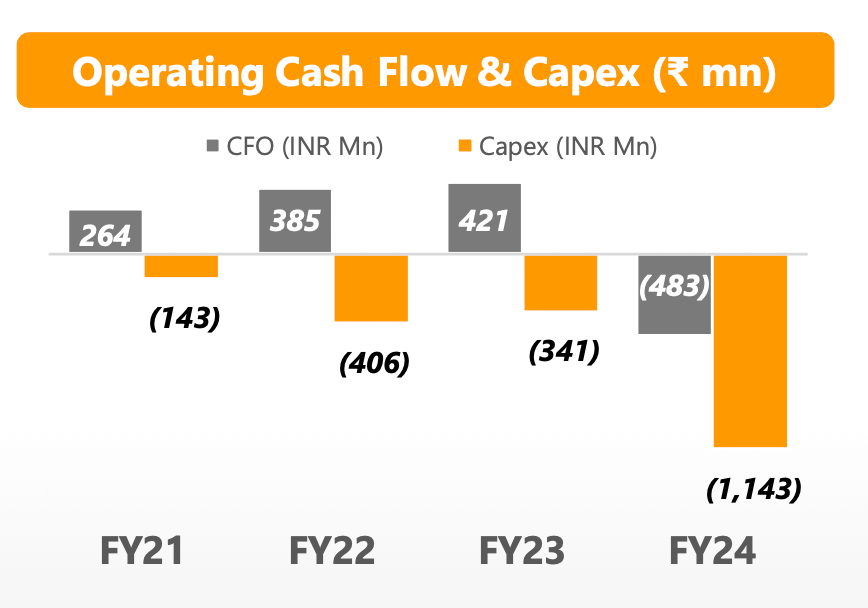 Operating Cash Flow & Capex (₹ mn)

CFO (INR Mn) Capex (INR Mn)

264
(143)
385
(406)
421
(341)
(483)
(1,143)

FY21 FY22 FY23 FY24